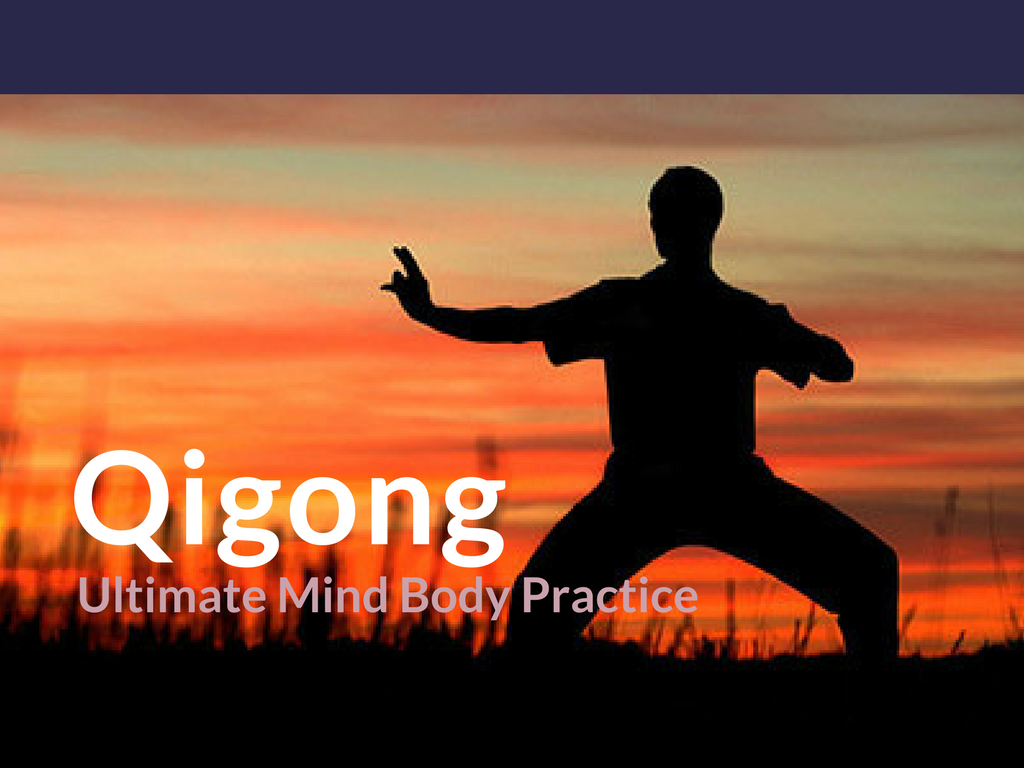 Qigong

Ultimate Mind Body Practice